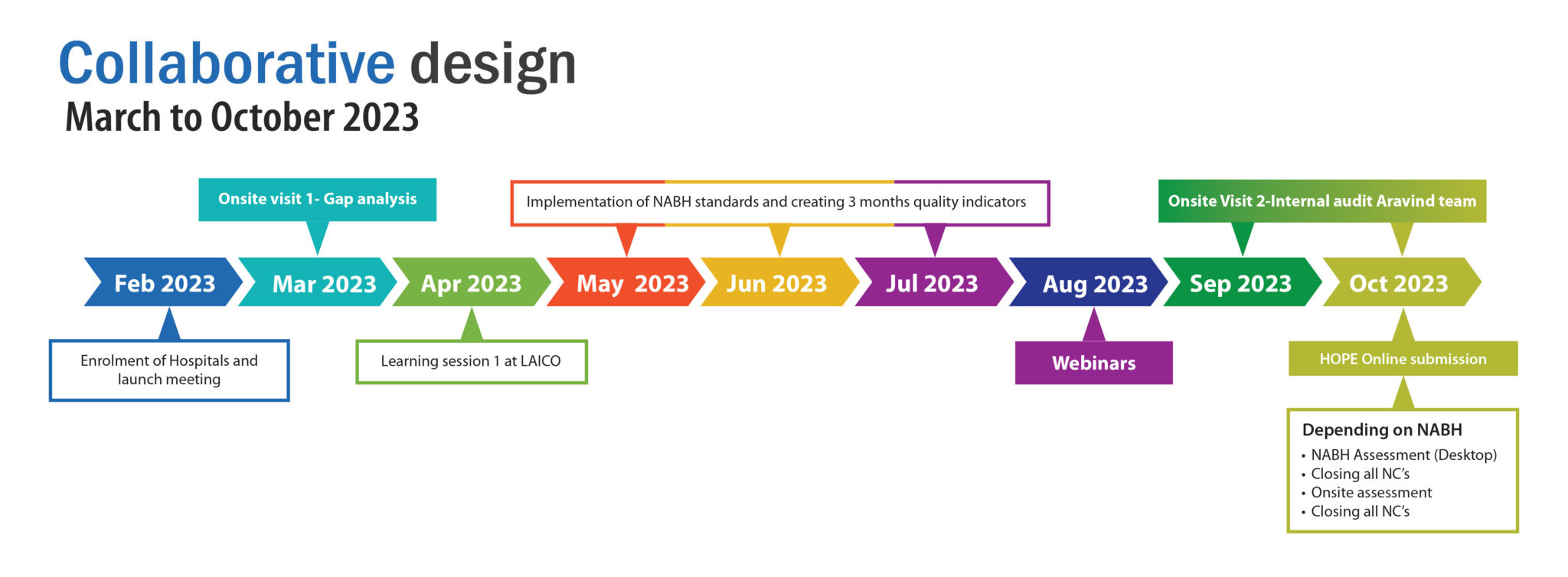 Collaborative design
March to October 2023

Onsite visit 1- Gap analysis

Implementation of NABH standards and creating 3 months quality indicators

Onsite Visit 2-Internal audit Aravind team

Feb 2023
Mar 2023
Apr 2023
May 2023
Jun 2023
Jul 2023
Aug 2023
Sep 2023
Oct 2023

Enrolment of Hospitals and launch meeting

Learning session 1 at LAICO

Webinars

HOPE Online submission

Depending on NABH
• NABH Assessment (Desktop)
• Closing all NC's
• Onsite assessment
• Closing all NC's